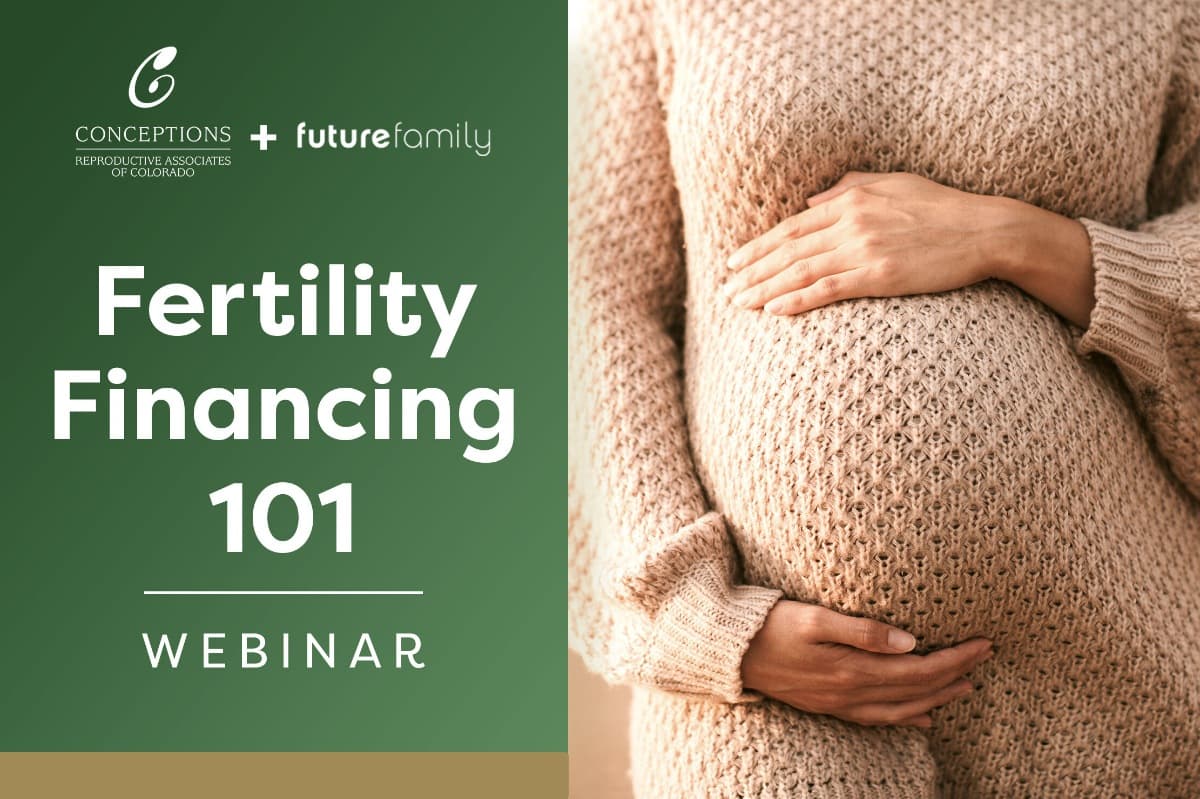 C
CONCEPTIONS
REPRODUCTIVE ASSOCIATES OF COLORADO
+ futurefamily

Fertility Financing 101

WEBINAR